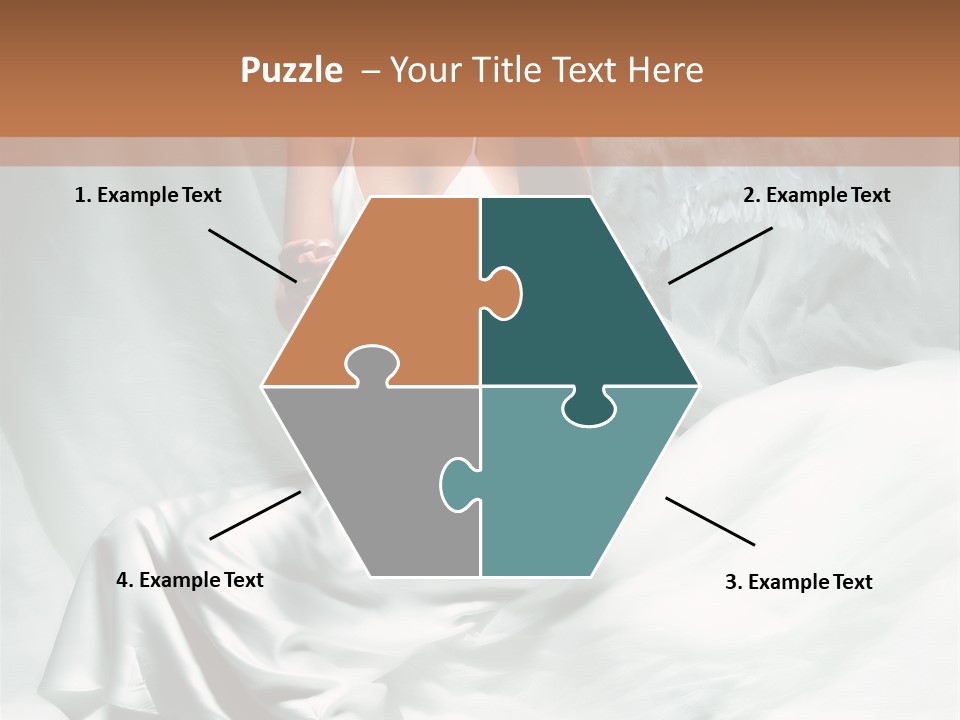 Puzzle – Your Title Text Here

1. Example Text

2. Example Text

4. Example Text

3. Example Text